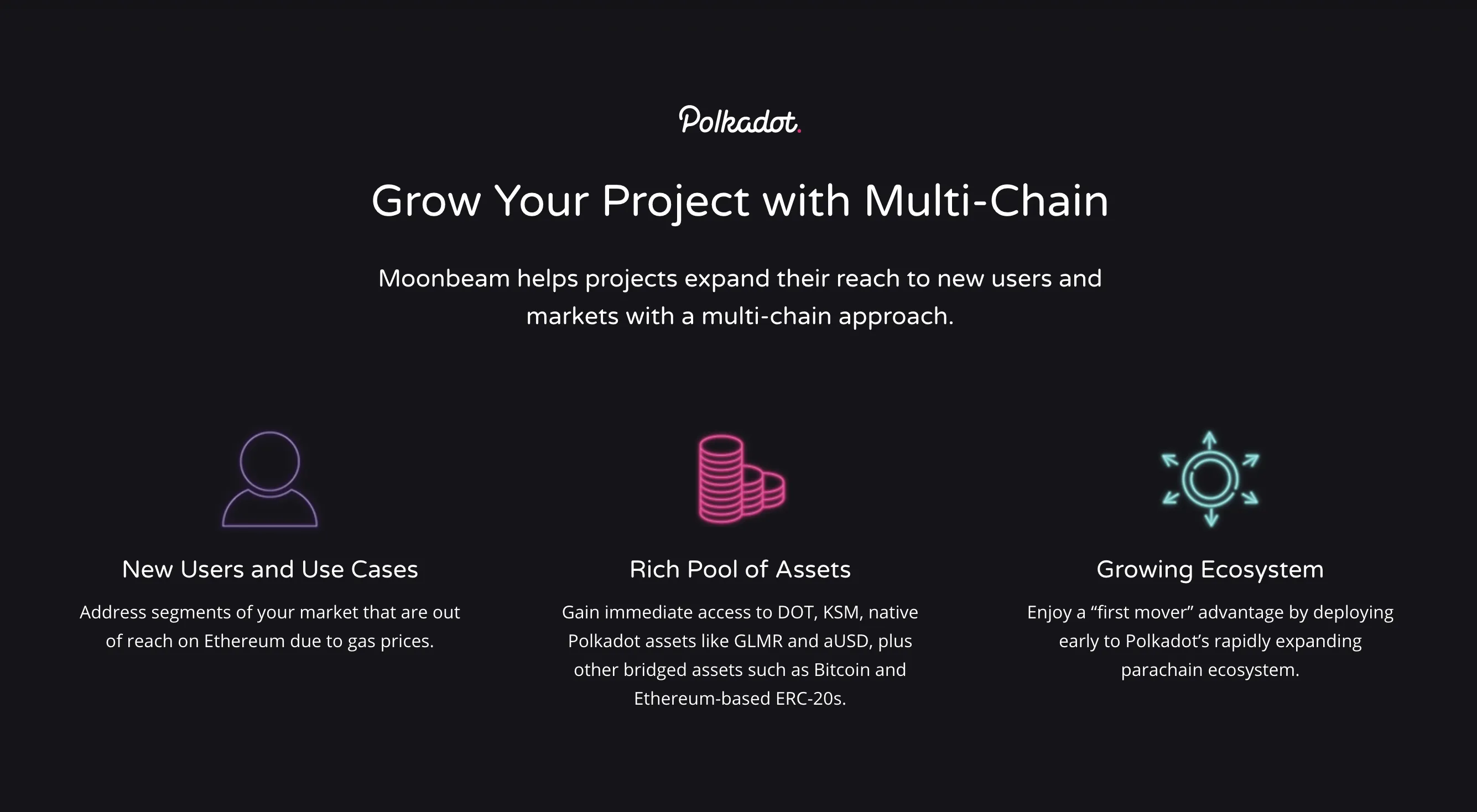 Polkadot.

Grow Your Project with Multi-Chain

Moonbeam helps projects expand their reach to new users and markets with a multi-chain approach.

New Users and Use Cases

Address segments of your market that are out of reach on Ethereum due to gas prices.

Rich Pool of Assets

Gain immediate access to DOT, KSM, native Polkadot assets like GLMR and aUSD, plus other bridged assets such as Bitcoin and Ethereum-based ERC-20s.

Growing Ecosystem

Enjoy a “first mover” advantage by deploying early to Polkadot’s rapidly expanding parachain ecosystem.